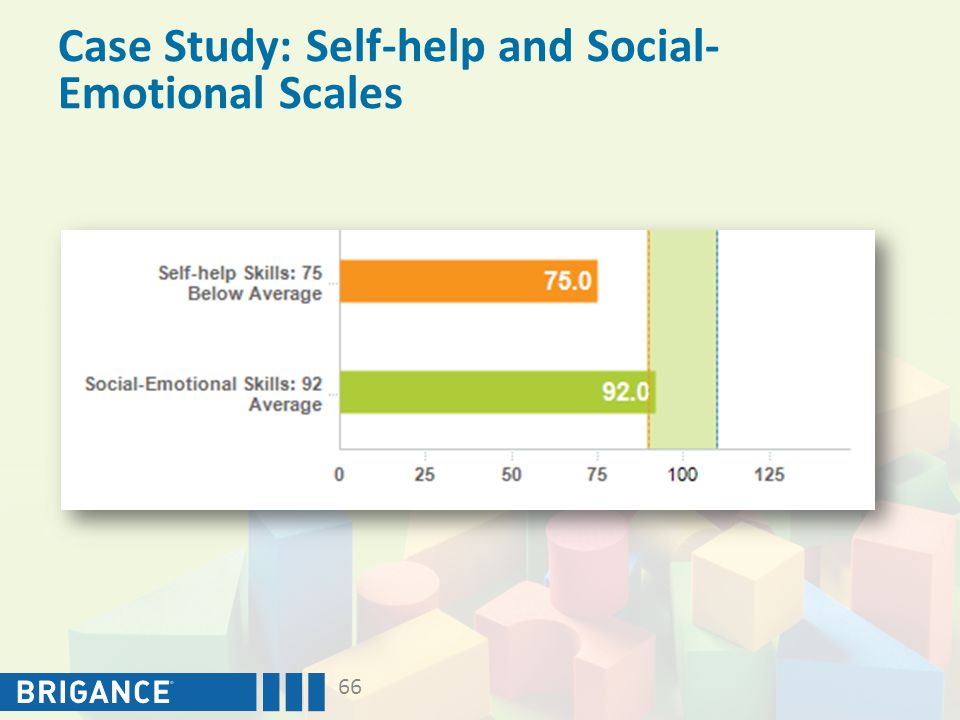 Case Study: Self-help and Social-Emotional Scales

Self-help Skills: 75
Below Average

75.0

Social-Emotional Skills: 92
Average

92.0

0 25 50 75 100 125

BRIGANCE

66